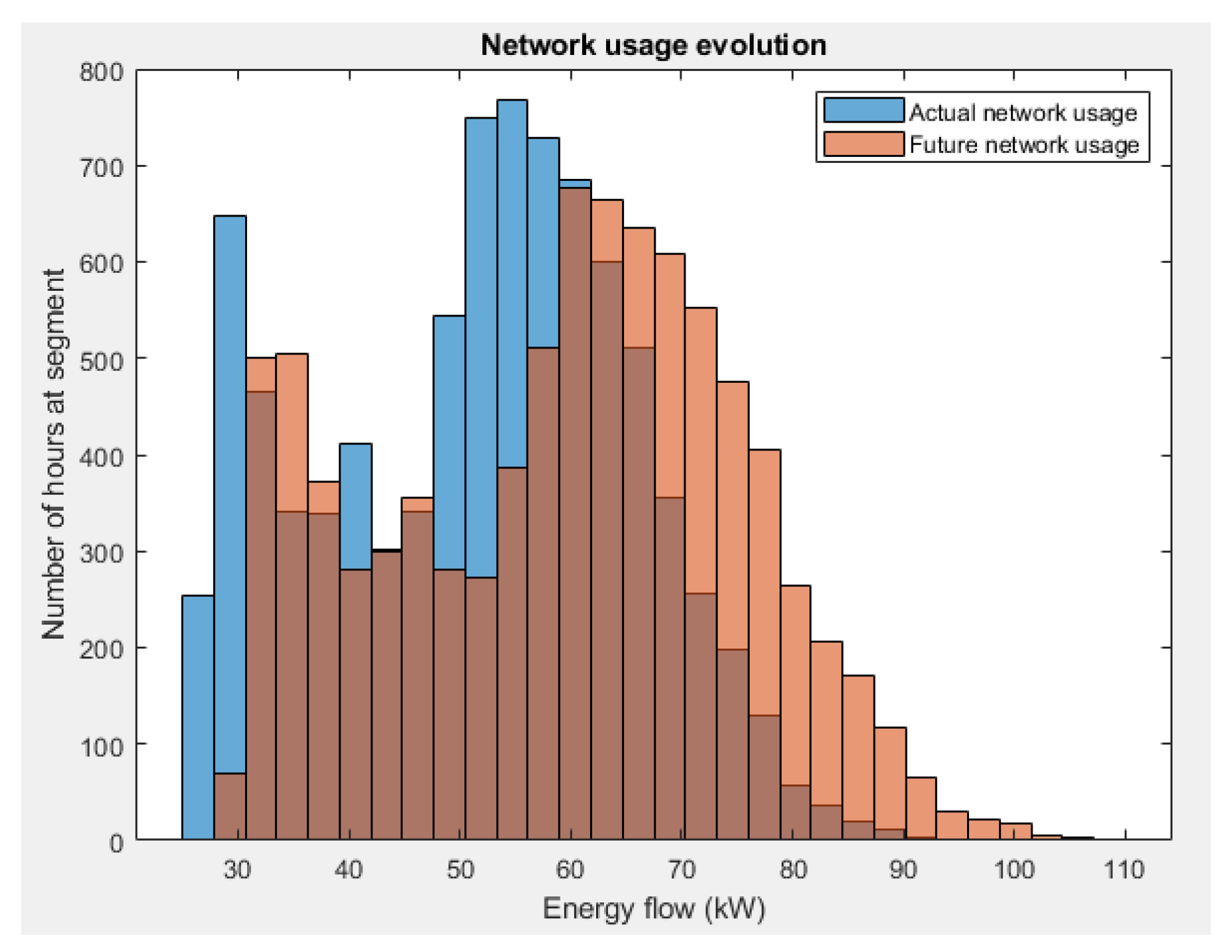 Network usage evolution

Actual network usage
Future network usage

Number of hours at segment

800
700
600
500
400
300
200
100
0

30
40
50
60
70
80
90
100
110

Energy flow (kW)